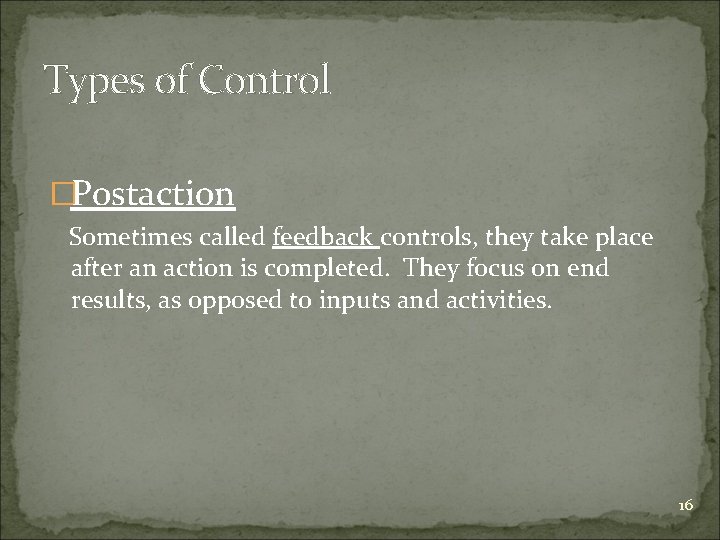 Types of Control

Postaction

Sometimes called feedback controls, they take place after an action is completed. They focus on end results, as opposed to inputs and activities.

16